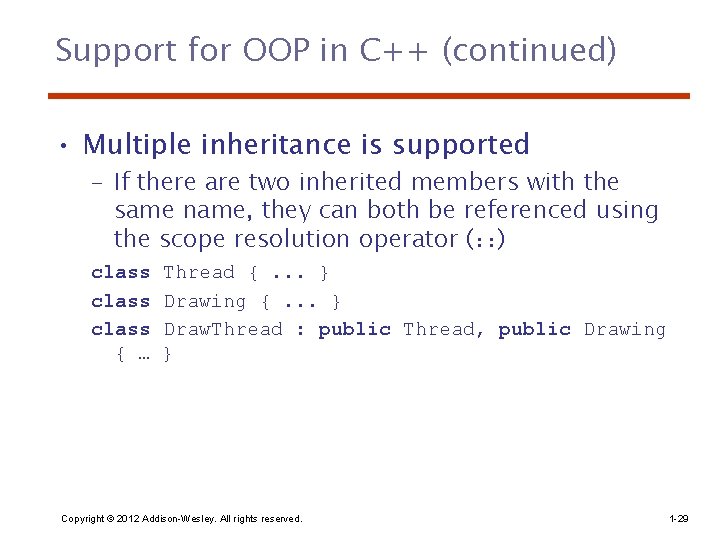 Support for OOP in C++ (continued)

• Multiple inheritance is supported

– If there are two inherited members with the same name, they can both be referenced using the scope resolution operator (::)

class Thread { ... }
class Drawing { ... }
class DrawThread : public Thread, public Drawing { … }

Copyright © 2012 Addison-Wesley. All rights reserved.

1-29